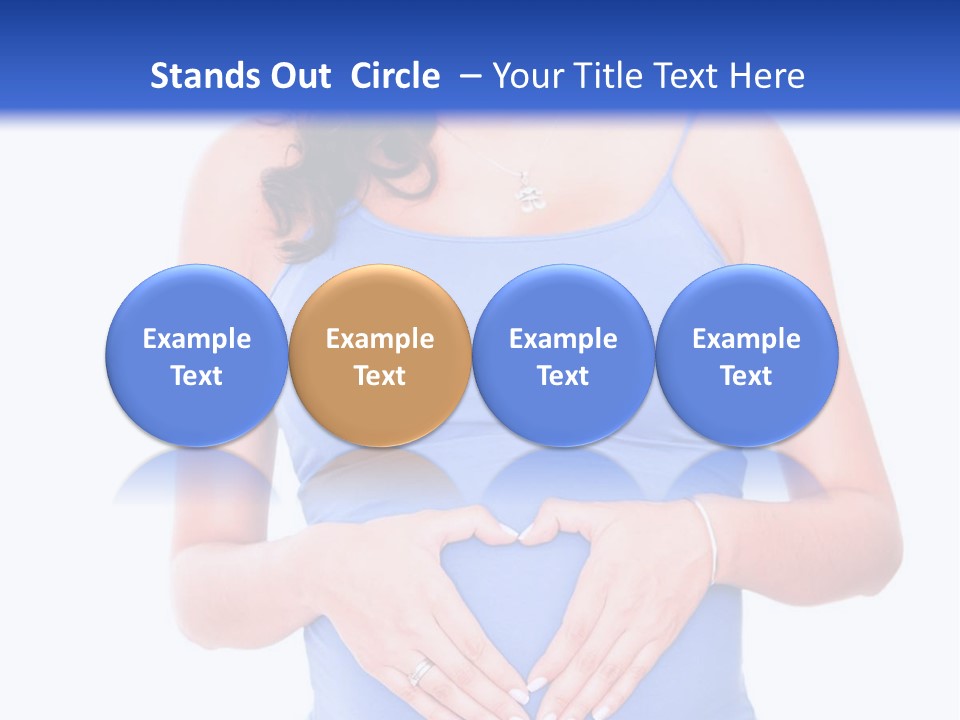 Stands Out Circle – Your Title Text Here

Example Text

Example Text

Example Text

Example Text